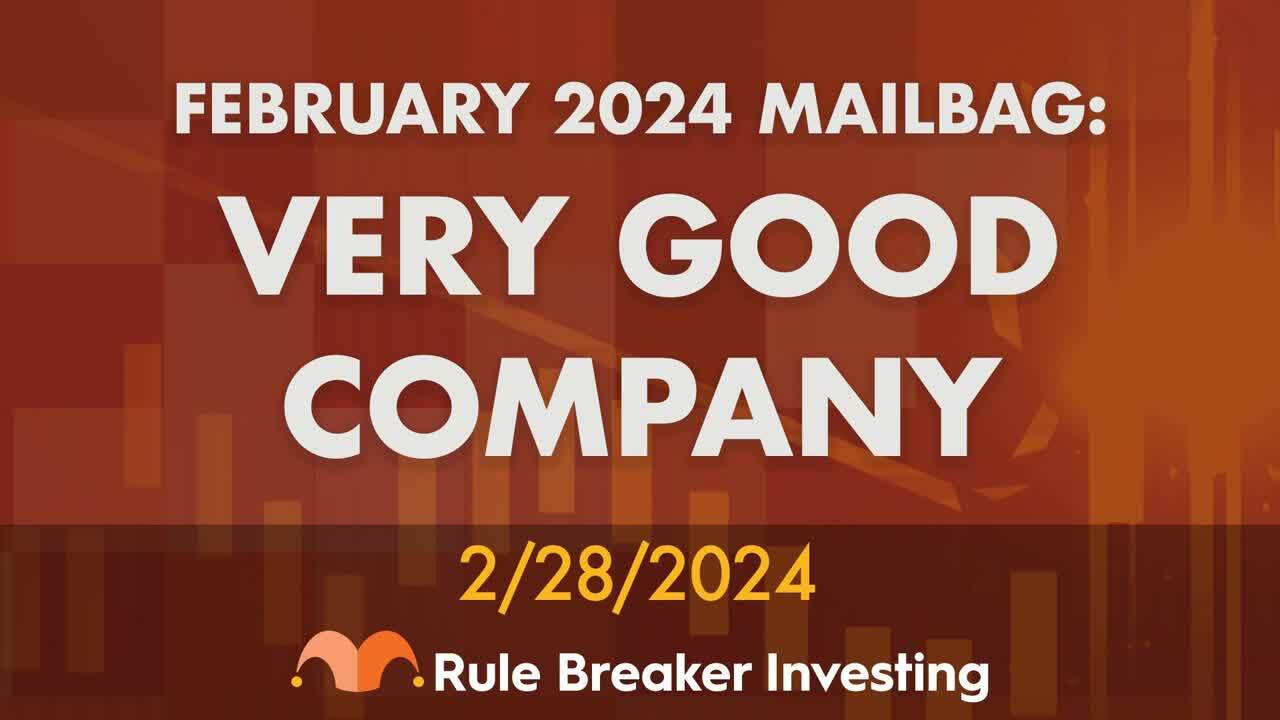 FEBRUARY 2024 MAILBAG:
VERY GOOD COMPANY

2/28/2024

Rule Breaker Investing